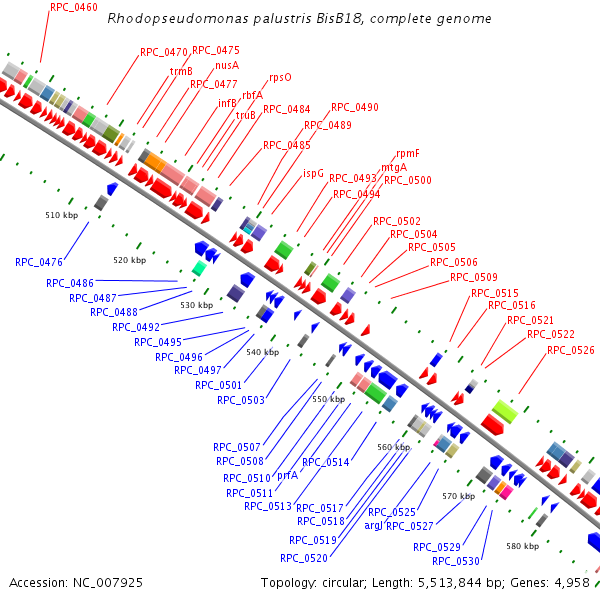 Rhodopseudomonas palustris BisB18, complete genome

RPC_0460
RPC_0470
RPC_0475
trmB
nusA
RPC_0477
rpsO
infB
rbfA
truB
RPC_0484
RPC_0490
RPC_0489
RPC_0485
rpmF
mtgA
ispG
RPC_0493
RPC_0500
RPC_0494
RPC_0502
RPC_0504
RPC_0505
RPC_0506
RPC_0509
RPC_0515
RPC_0516
RPC_0521
RPC_0522
RPC_0526

510 kbp
520 kbp
530 kbp
540 kbp
550 kbp
560 kbp
570 kbp
580 kbp

RPC_0476
RPC_0486
RPC_0487
RPC_0488
RPC_0492
RPC_0495
RPC_0496
RPC_0497
RPC_0501
RPC_0503
RPC_0507
RPC_0508
RPC_0510
prfA
RPC_0514
RPC_0511
RPC_0513
RPC_0517
RPC_0518
RPC_0519
RPC_0520
RPC_0525
argJ
RPC_0527
RPC_0529
RPC_0530

Accession: NC_007925
Topology: circular; Length: 5,513,844 bp; Genes: 4,958